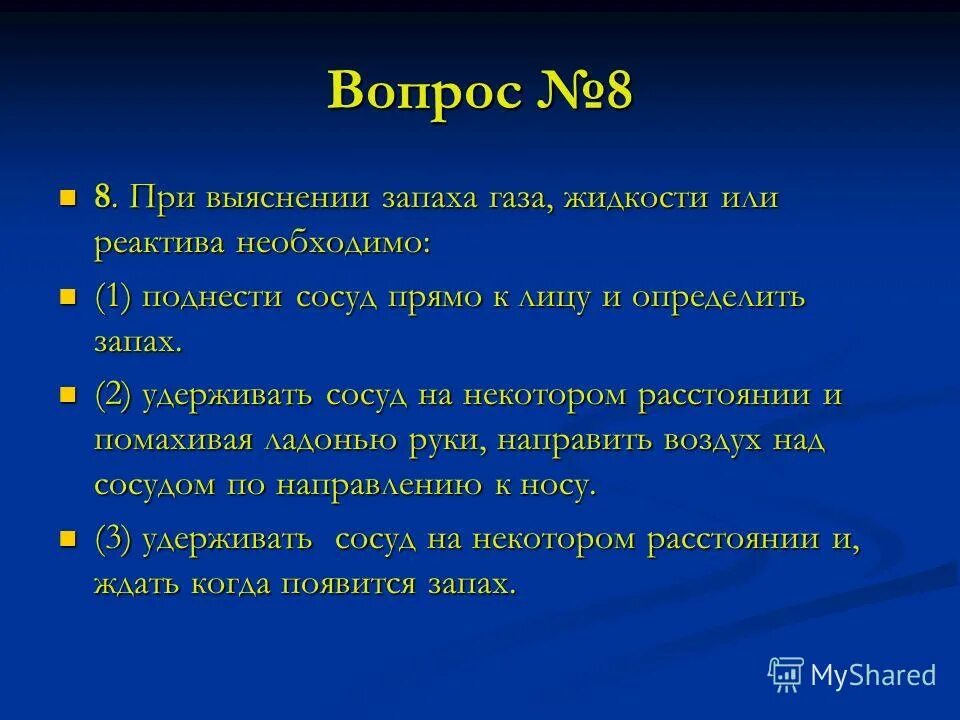 Вопрос №8

8. При выяснении запаха газа, жидкости или реактива необходимо:

(1) поднести сосуд прямо к лицу и определить запах.

(2) удерживать сосуд на некотором расстоянии и помахивая ладонью руки, направить воздух над сосудом по направлению к носу.

(3) удерживать сосуд на некотором расстоянии и, ждать когда появится запах.

MyShared